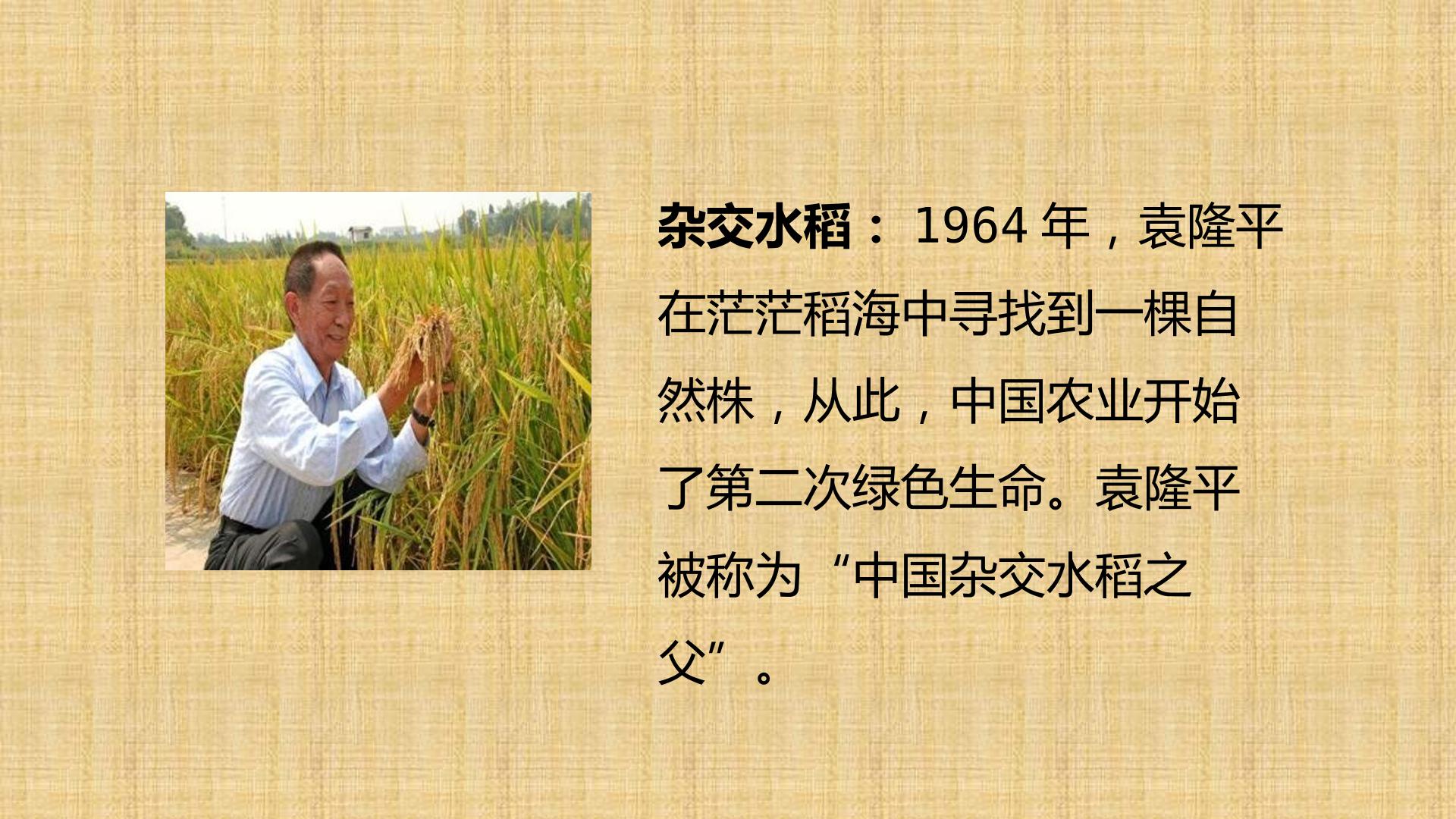 杂交水稻：1964年，袁隆平在茫茫稻海中寻找到一棵自然株，从此，中国农业开始了第二次绿色生命。袁隆平被称为“中国杂交水稻之父”。